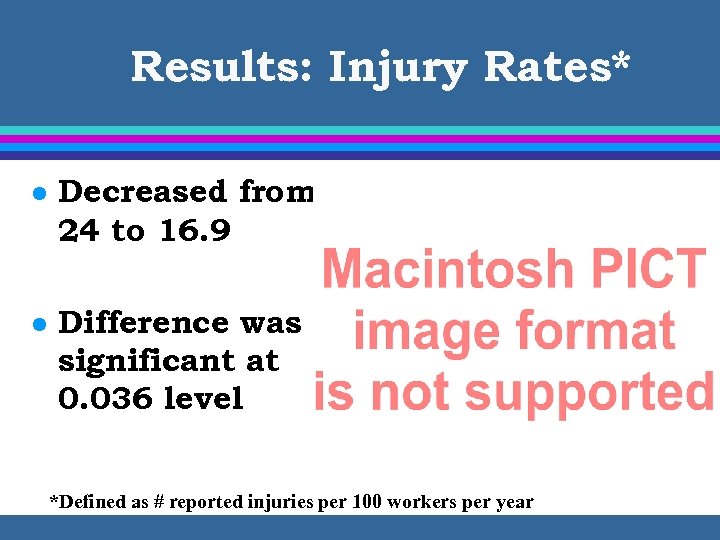 Results: Injury Rates*

- Decreased from 24 to 16.9

- Difference was significant at 0.036 level

Macintosh PICT image format is not supported

*Defined as # reported injuries per 100 workers per year